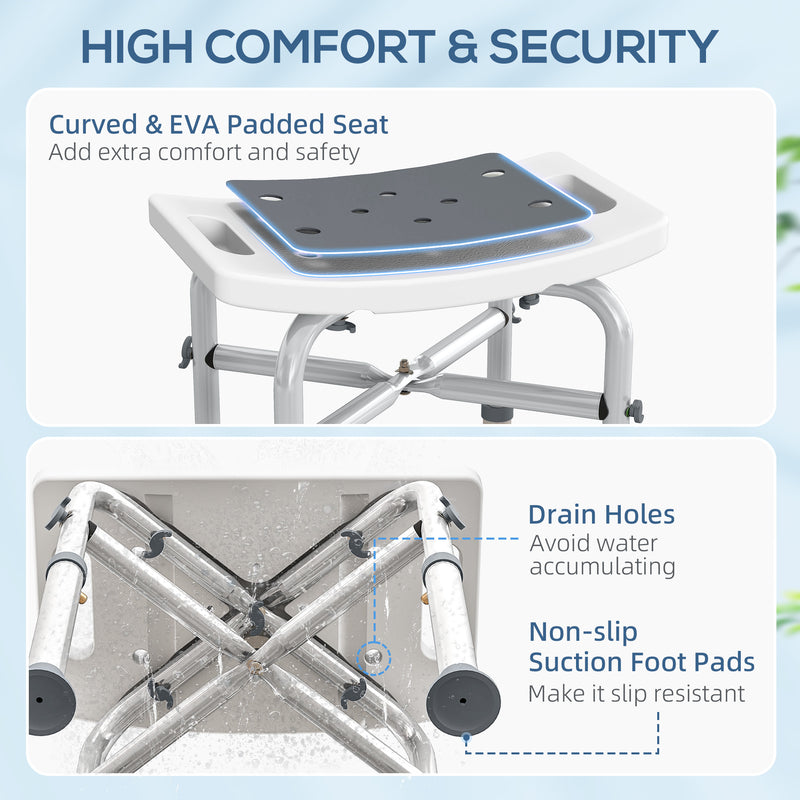 HIGH COMFORT & SECURITY

Curved & EVA Padded Seat
Add extra comfort and safety

Drain Holes
Avoid water accumulating

Non-slip Suction Foot Pads
Make it slip resistant